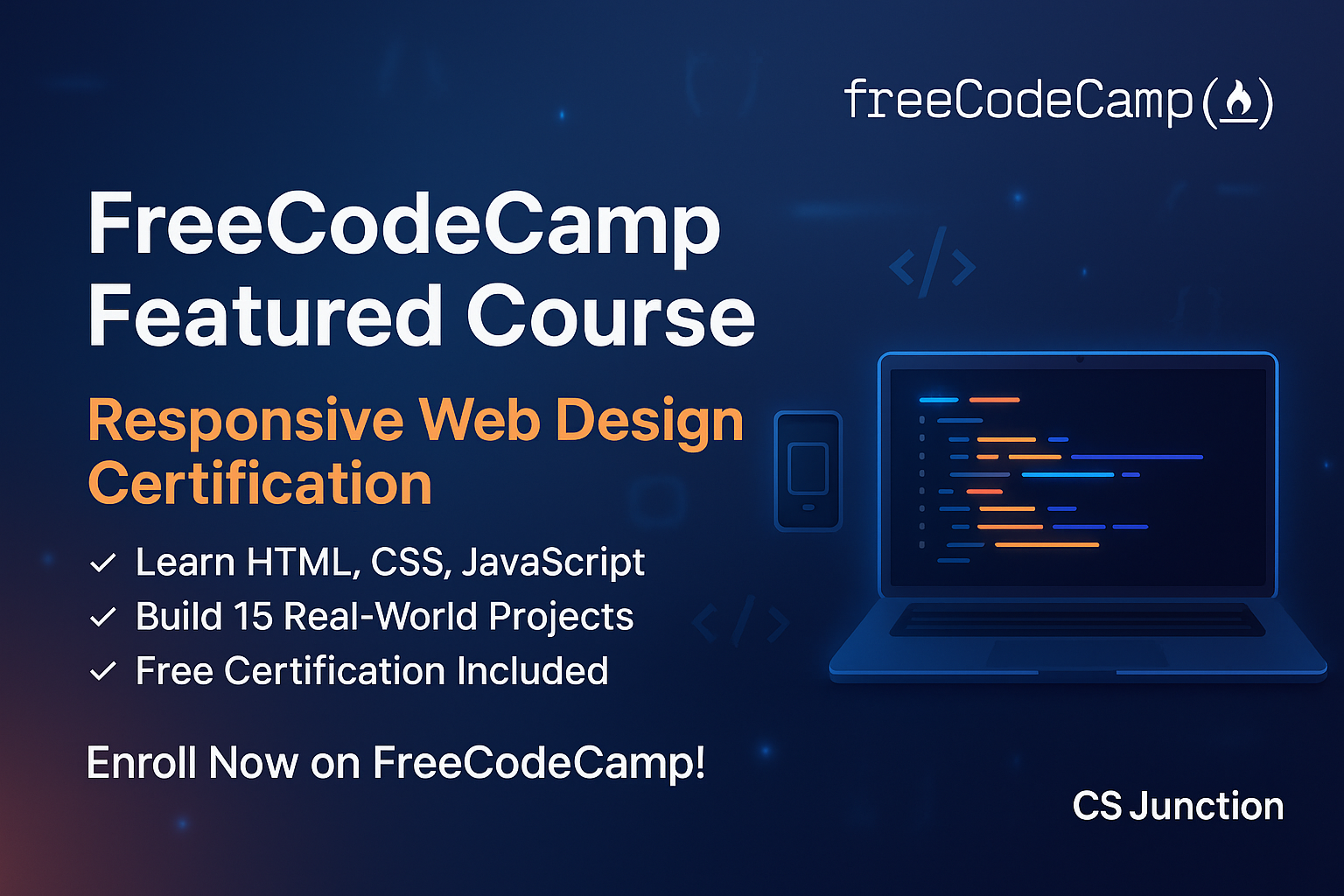 freeCodeCamp

FreeCodeCamp Featured Course

Responsive Web Design Certification

✓ Learn HTML, CSS, JavaScript
✓ Build 15 Real-World Projects
✓ Free Certification Included

Enroll Now on FreeCodeCamp!

CS Junction